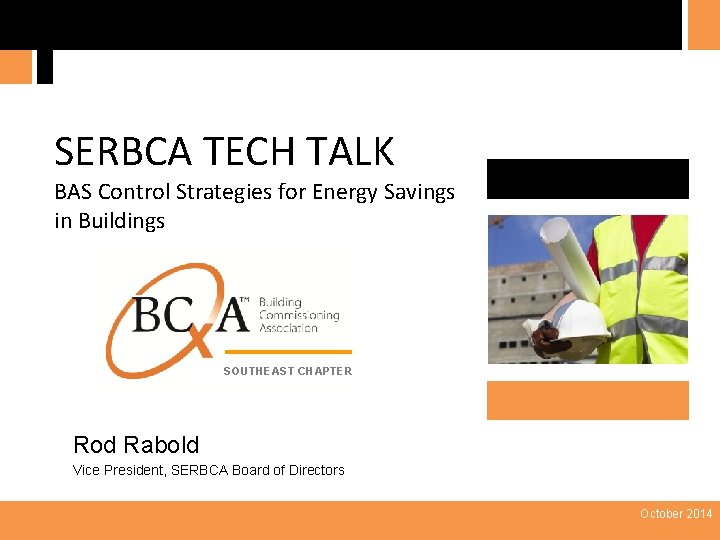 SERBCA TECH TALK

BAS Control Strategies for Energy Savings in Buildings

BCxA™ Building Commissioning Association

SOUTHEAST CHAPTER

Rod Rabold

Vice President, SERBCA Board of Directors

October 2014